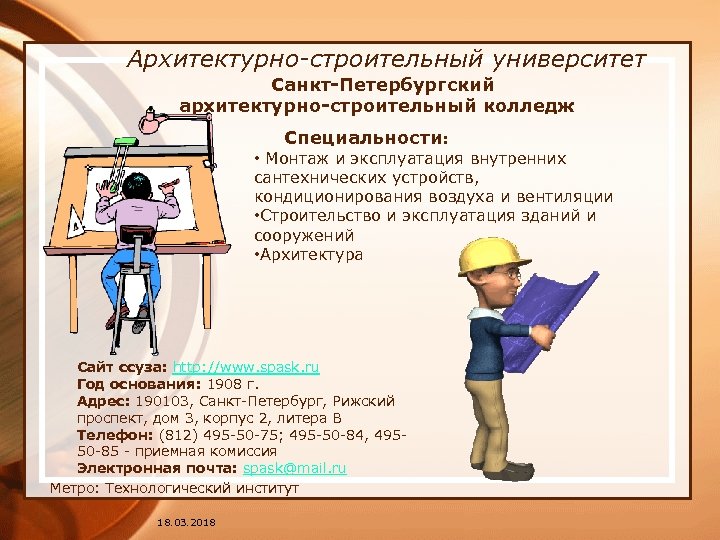 Архитектурно-строительный университет

Санкт-Петербургский архитектурно-строительный колледж

Специальности:

• Монтаж и эксплуатация внутренних сантехнических устройств, кондиционирования воздуха и вентиляции
•Строительство и эксплуатация зданий и сооружений
•Архитектура

Сайт ссуза: http://www.spask.ru
Год основания: 1908 г.
Адрес: 190103, Санкт-Петербург, Рижский проспект, дом 3, корпус 2, литера В
Телефон: (812) 495-50-75; 495-50-84, 495-50-85 - приемная комиссия
Электронная почта: spask@mail.ru
Метро: Технологический институт

18.03.2018